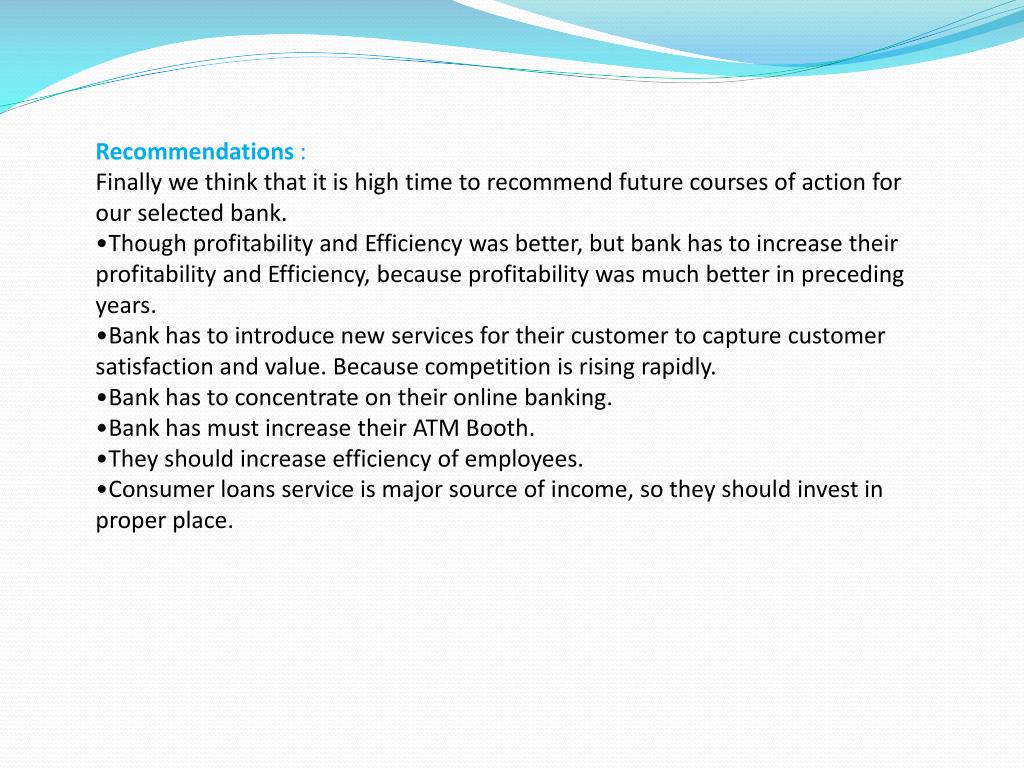 Recommendations :
Finally we think that it is high time to recommend future courses of action for our selected bank.
•Though profitability and Efficiency was better, but bank has to increase their profitability and Efficiency, because profitability was much better in preceding years.
•Bank has to introduce new services for their customer to capture customer satisfaction and value. Because competition is rising rapidly.
•Bank has to concentrate on their online banking.
•Bank has must increase their ATM Booth.
•They should increase efficiency of employees.
•Consumer loans service is major source of income, so they should invest in proper place.